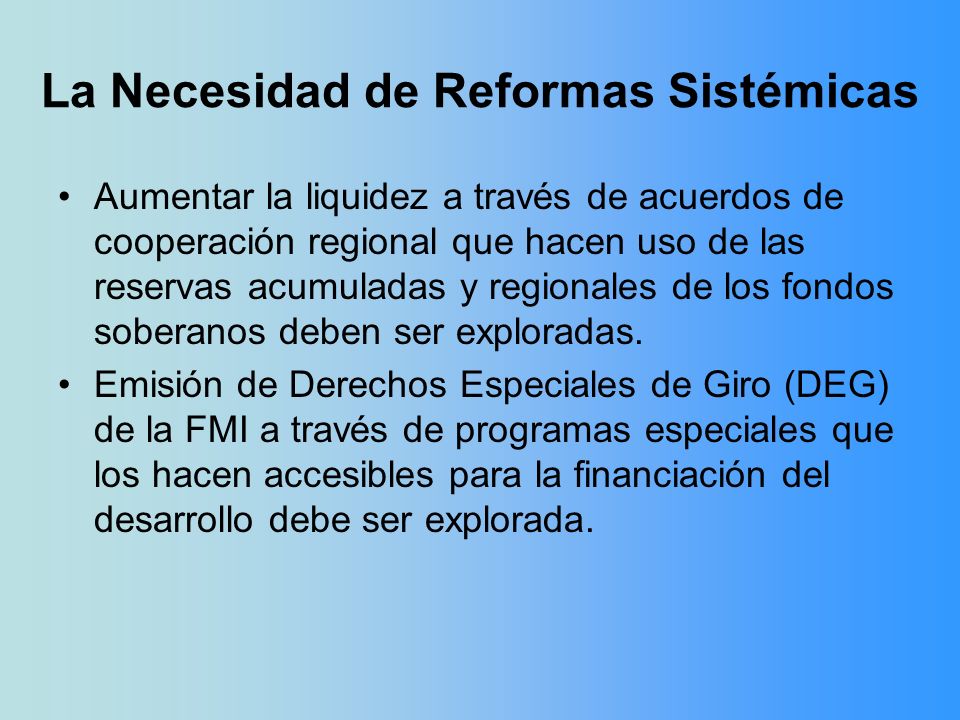 La Necesidad de Reformas Sistémicas

• Aumentar la liquidez a través de acuerdos de cooperación regional que hacen uso de las reservas acumuladas y regionales de los fondos soberanos deben ser exploradas.

• Emisión de Derechos Especiales de Giro (DEG) de la FMI a través de programas especiales que los hacen accesibles para la financiación del desarrollo debe ser explorada.